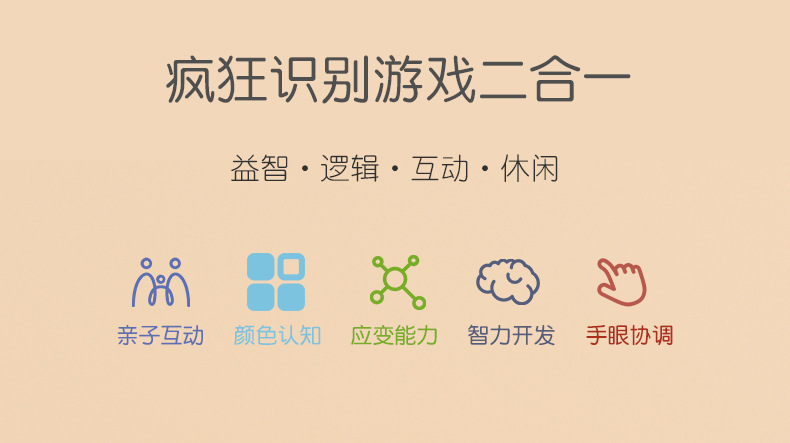 疯狂识别游戏二合一

益智 · 逻辑 · 互动 · 休闲

亲子互动 颜色认知 应变能力 智力开发 手眼协调